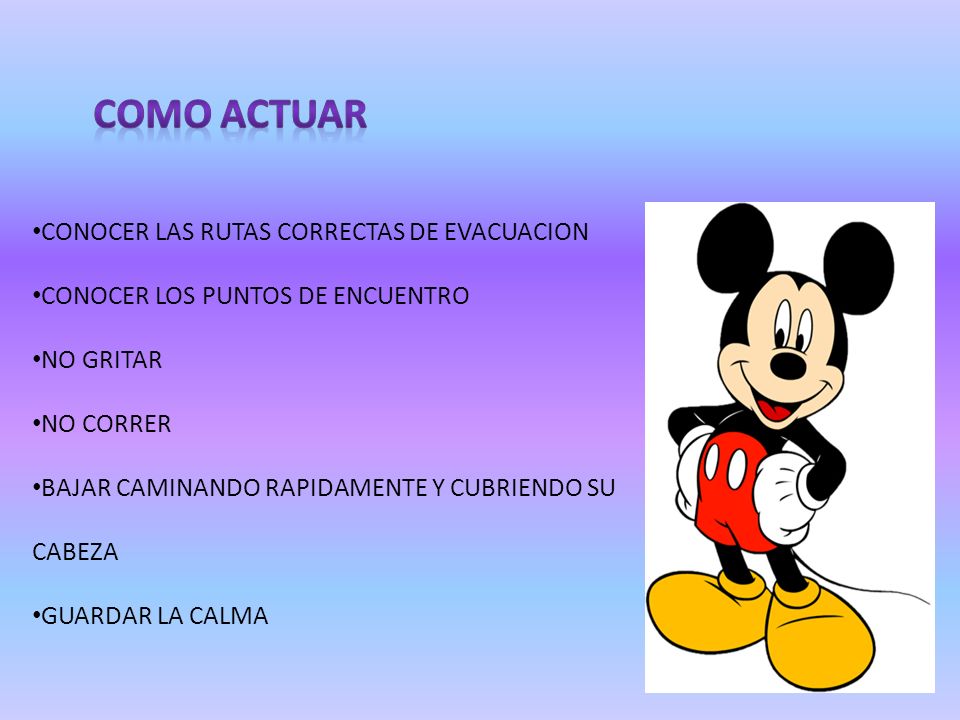 COMO ACTUAR

•CONOCER LAS RUTAS CORRECTAS DE EVACUACION

•CONOCER LOS PUNTOS DE ENCUENTRO

•NO GRITAR

•NO CORRER

•BAJAR CAMINANDO RAPIDAMENTE Y CUBRIENDO SU CABEZA

•GUARDAR LA CALMA